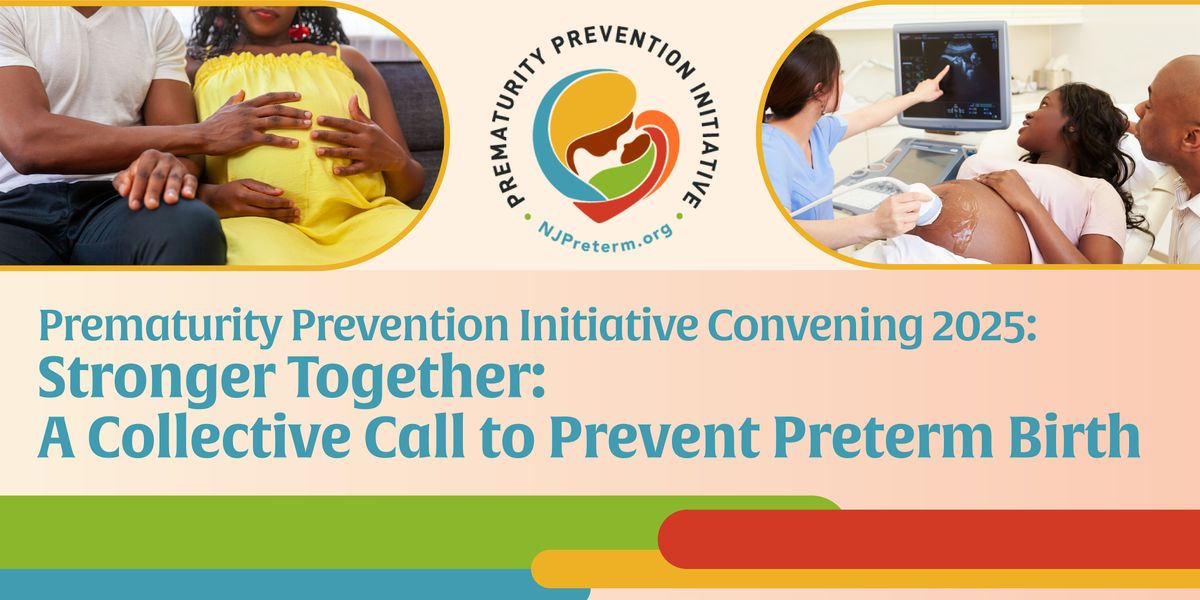 PREMATURITY PREVENTION INITIATIVE
NJPreterm.org

Prematurity Prevention Initiative Convening 2025:
Stronger Together:
A Collective Call to Prevent Preterm Birth